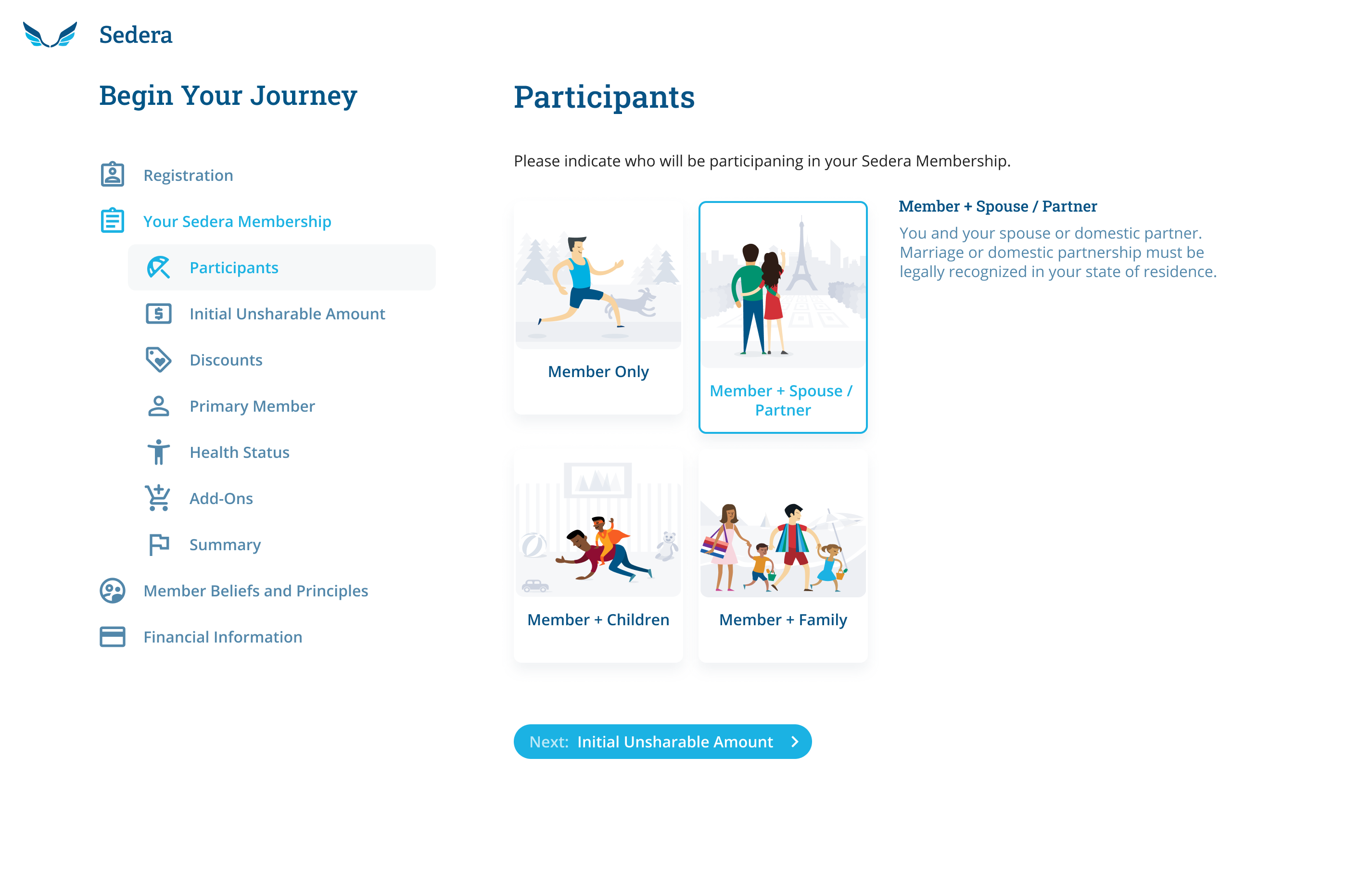 Sedera

Begin Your Journey

Registration

Your Sedera Membership

Participants

Initial Unsharable Amount

Discounts

Primary Member

Health Status

Add-Ons

Summary

Member Beliefs and Principles

Financial Information

Participants

Please indicate who will be participaning in your Sedera Membership.

Member Only

Member + Spouse / Partner

Member + Children

Member + Family

Member + Spouse / Partner

You and your spouse or domestic partner. Marriage or domestic partnership must be legally recognized in your state of residence.

Next: Initial Unsharable Amount